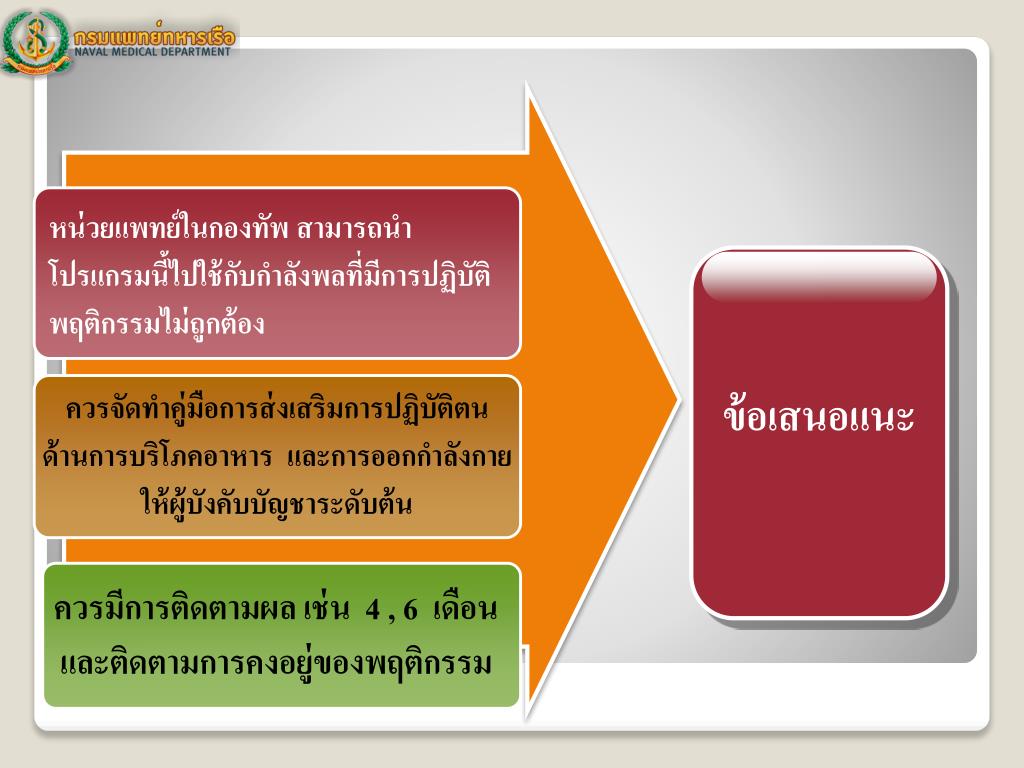 กรมแพทย์ทหารเรือ
NAVAL MEDICAL DEPARTMENT

หน่วยแพทย์ในกองทัพ สามารถนำโปรแกรมนี้ไปใช้กับกำลังพลที่มีการปฏิบัติพฤติกรรมไม่ถูกต้อง

ควรจัดทำคู่มือการส่งเสริมการปฏิบัติตนด้านการบริโภคอาหาร และการออกกำลังกายให้ผู้บังคับบัญชาระดับต้น

ควรมีการติดตามผล เช่น 4 , 6 เดือน และติดตามการคงอยู่ของพฤติกรรม

ข้อเสนอแนะ